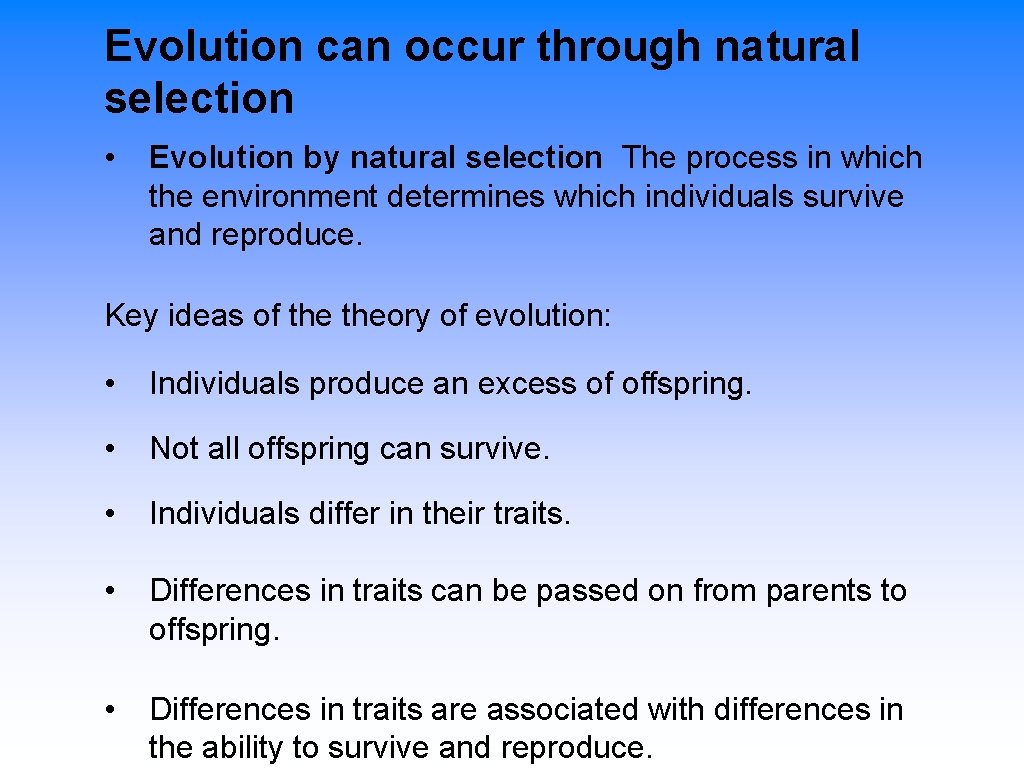 Evolution can occur through natural selection

• Evolution by natural selection The process in which the environment determines which individuals survive and reproduce.

Key ideas of the theory of evolution:

• Individuals produce an excess of offspring.

• Not all offspring can survive.

• Individuals differ in their traits.

• Differences in traits can be passed on from parents to offspring.

• Differences in traits are associated with differences in the ability to survive and reproduce.